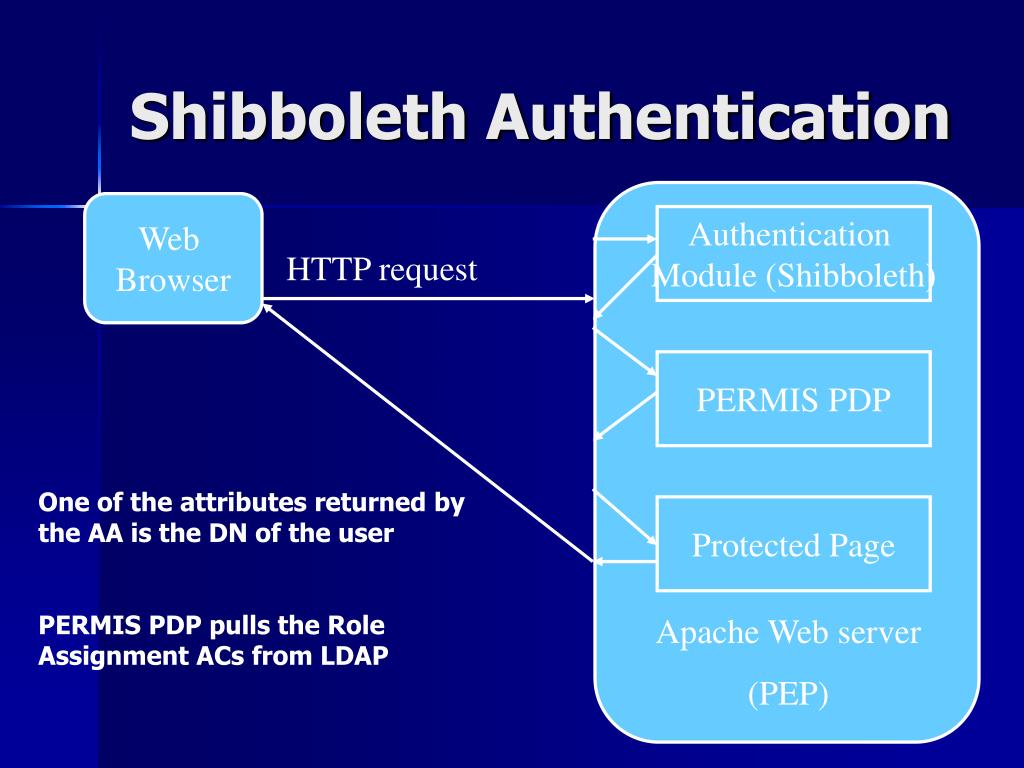 Shibboleth Authentication

Web Browser

HTTP request

Authentication Module (Shibboleth)

PERMIS PDP

Protected Page

Apache Web server

(PEP)

One of the attributes returned by the AA is the DN of the user

PERMIS PDP pulls the Role Assignment ACs from LDAP